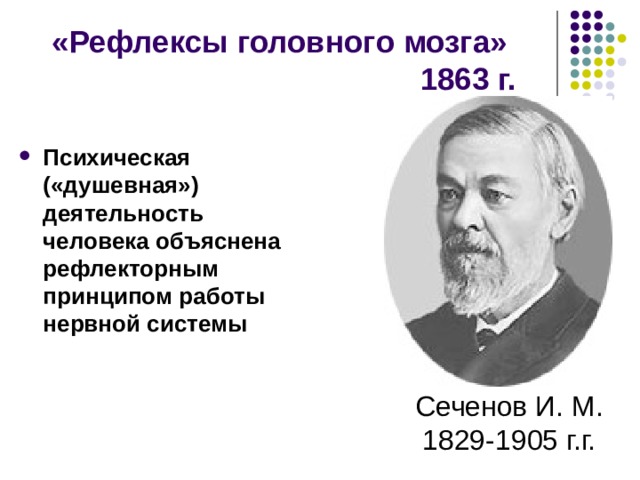 «Рефлексы головного мозга»
1863 г.

• Психическая («душевная») деятельность человека объяснена рефлекторным принципом работы нервной системы

Сеченов И. М.
1829-1905 г.г.